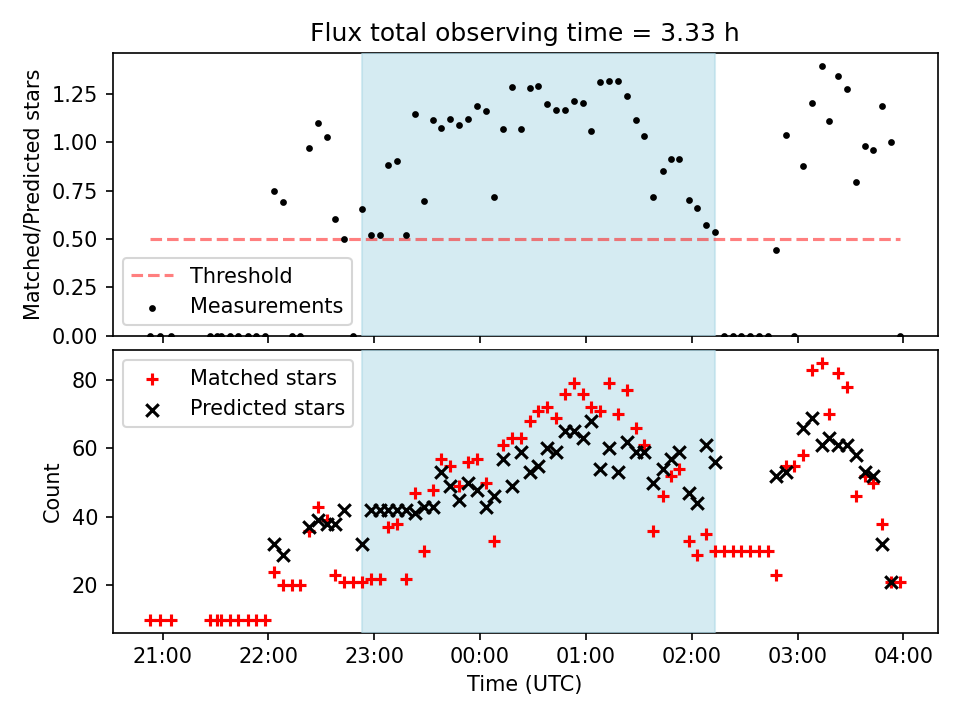 Flux total observing time = 3.33 h

Matched/Predicted stars

1.25
1.00
0.75
0.50
0.25
0.00

Threshold
Measurements

Count

80
60
40
20

Matched stars
Predicted stars

21:00
22:00
23:00
00:00
01:00
02:00
03:00
04:00

Time (UTC)